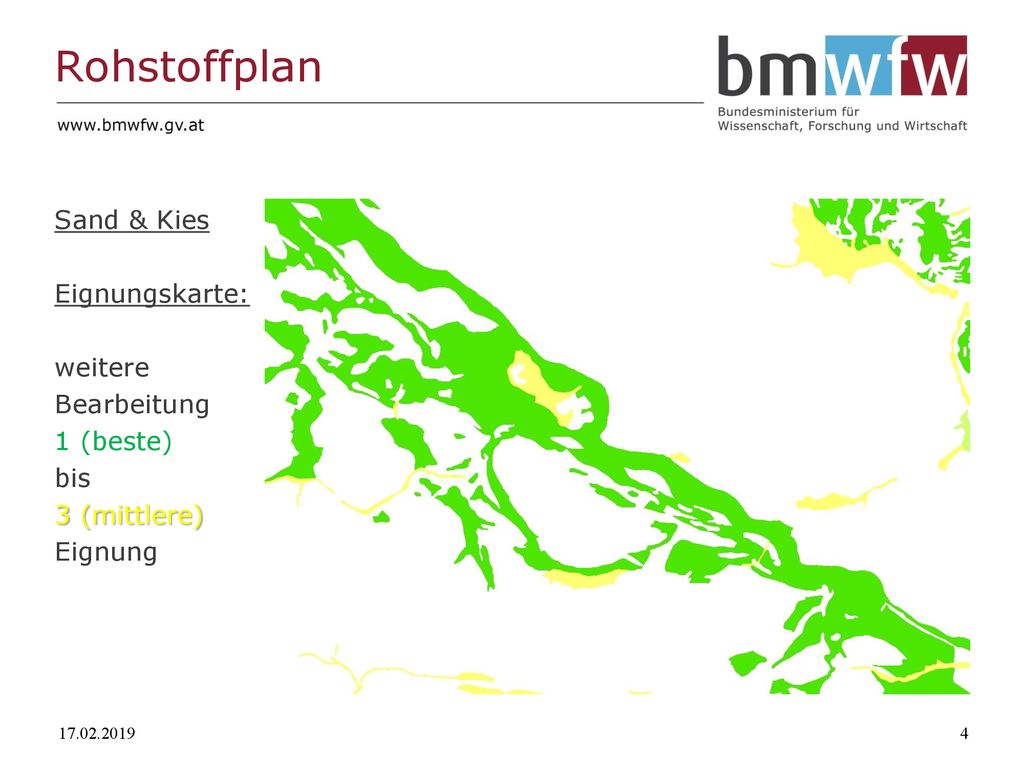 Rohstoffplan

www.bmwfw.gv.at

bmwfw
Bundesministerium für Wissenschaft, Forschung und Wirtschaft

Sand & Kies

Eignungskarte:

weitere Bearbeitung
1 (beste)
bis
3 (mittlere)
Eignung

17.02.2019

4